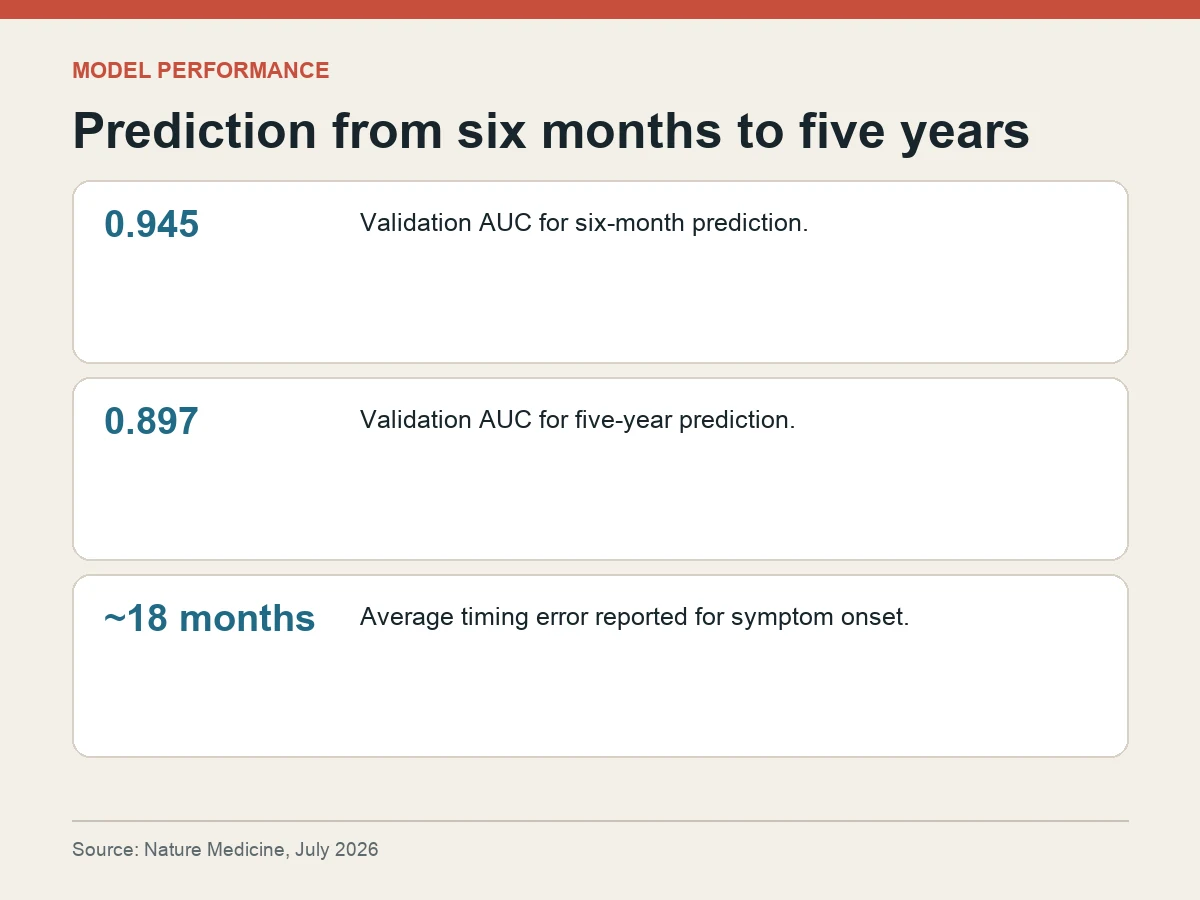 MODEL PERFORMANCE

Prediction from six months to five years

0.945

Validation AUC for six-month prediction.

0.897

Validation AUC for five-year prediction.

~18 months

Average timing error reported for symptom onset.

Source: Nature Medicine, July 2026